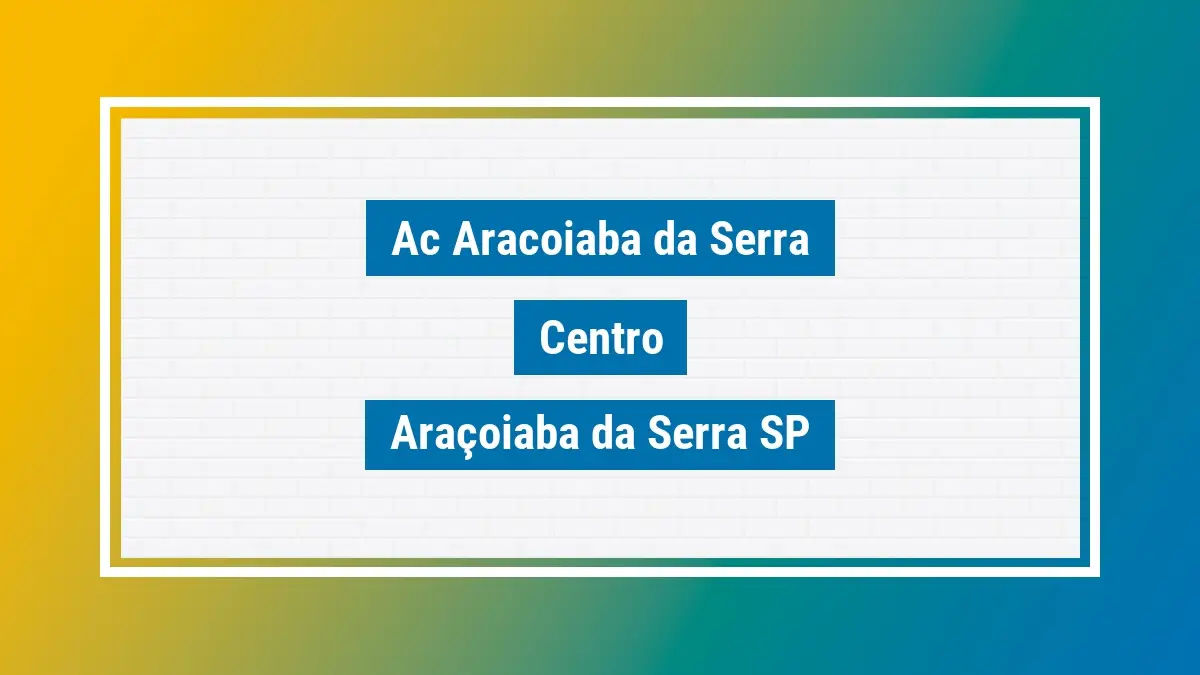 Ac Aracoiaba da Serra

Centro

Araçoiaba da Serra SP